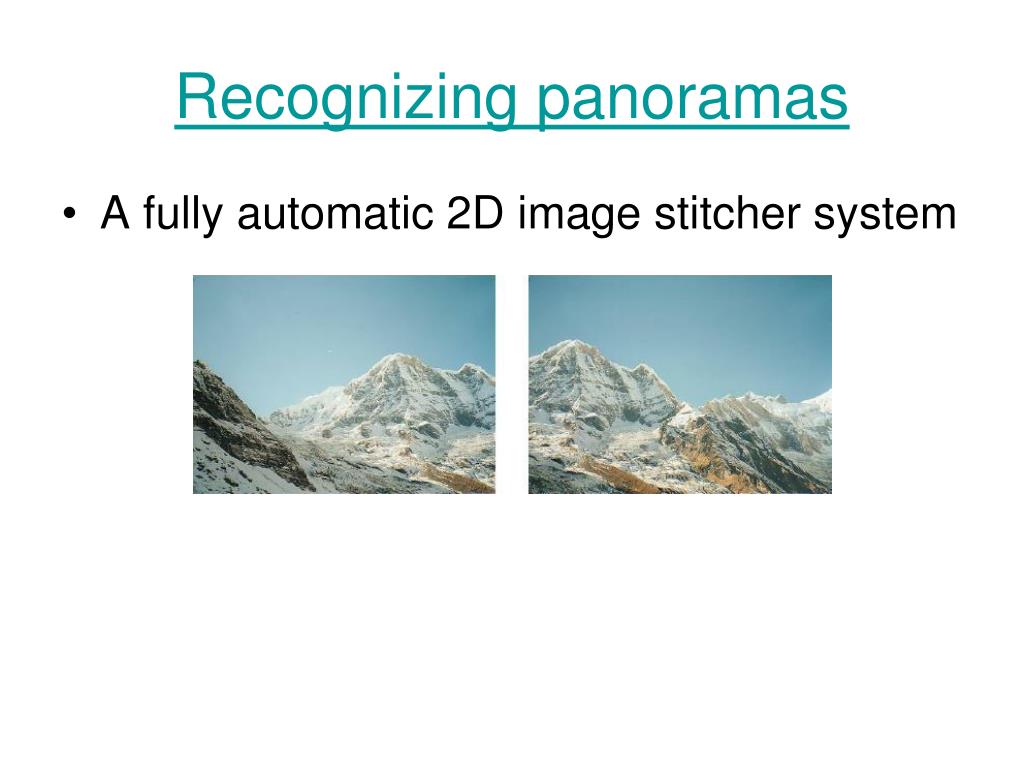 Recognizing panoramas

• A fully automatic 2D image stitcher system